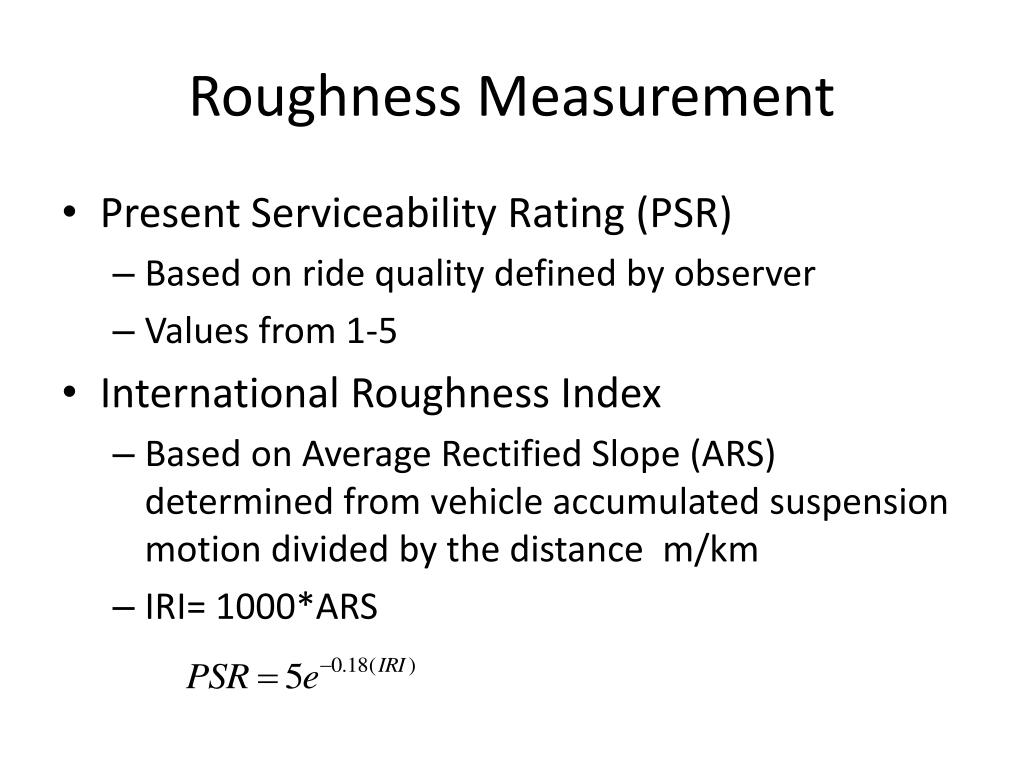 Roughness Measurement

• Present Serviceability Rating (PSR)
– Based on ride quality defined by observer
– Values from 1-5
• International Roughness Index
– Based on Average Rectified Slope (ARS) determined from vehicle accumulated suspension motion divided by the distance m/km
– IRI= 1000*ARS

$PSR = 5e^{-0.18(IRI)}$